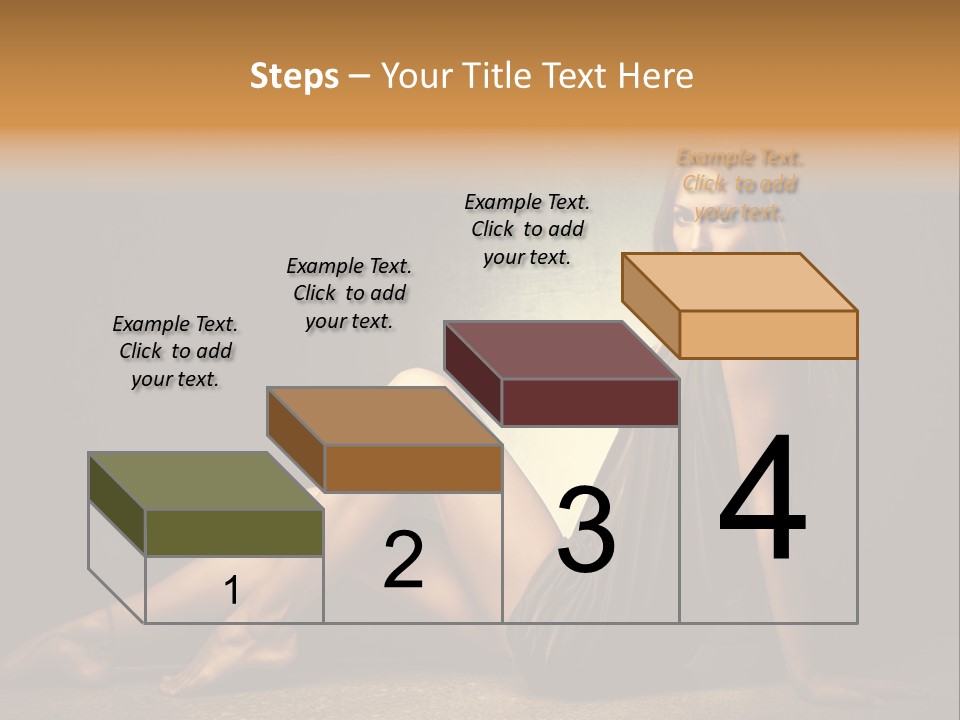 Steps – Your Title Text Here

Example Text. Click to add your text.

Example Text. Click to add your text.

Example Text. Click to add your text.

Example Text. Click to add your text.

1

2

3

4